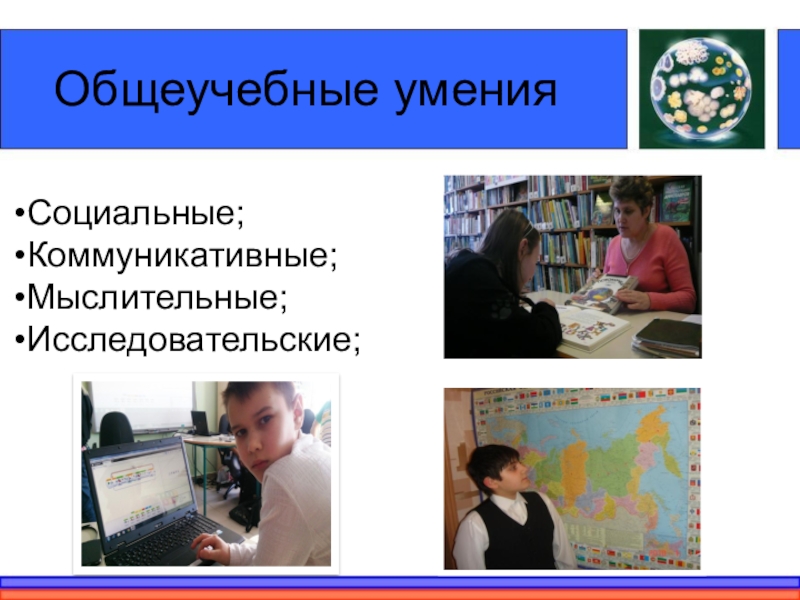 Общеучебные умения

•Социальные;
•Коммуникативные;
•Мыслительные;
•Исследовательские;